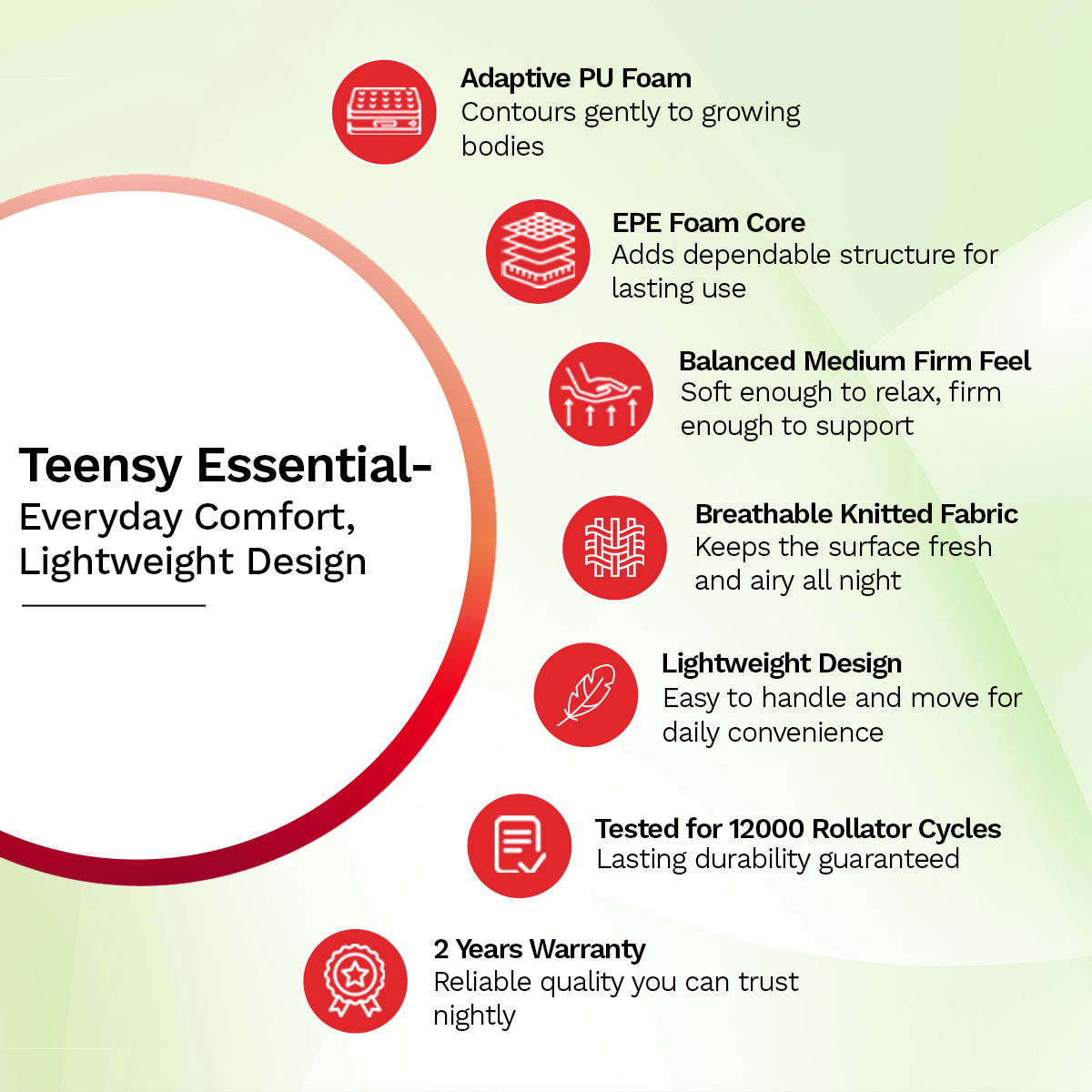 Teensy Essential-
Everyday Comfort, Lightweight Design

Adaptive PU Foam
Contours gently to growing bodies

EPE Foam Core
Adds dependable structure for lasting use

Balanced Medium Firm Feel
Soft enough to relax, firm enough to support

Breathable Knitted Fabric
Keeps the surface fresh and airy all night

Lightweight Design
Easy to handle and move for daily convenience

Tested for 12000 Rollator Cycles
Lasting durability guaranteed

2 Years Warranty
Reliable quality you can trust nightly